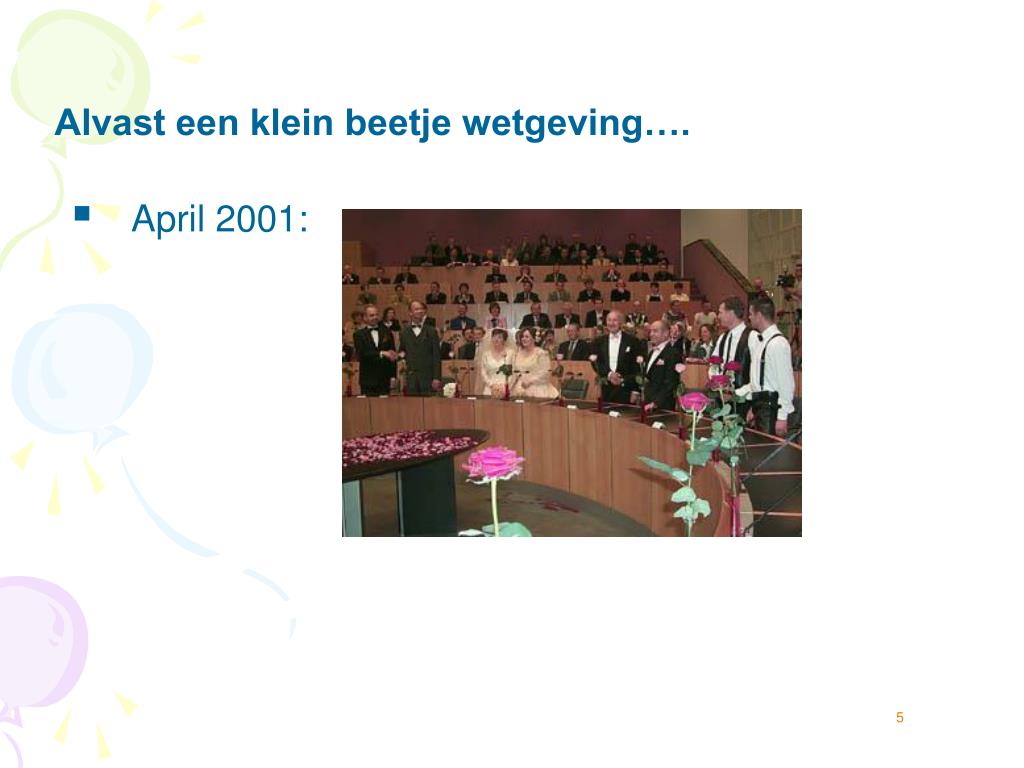 Alvast een klein beetje wetgeving….

April 2001:

5